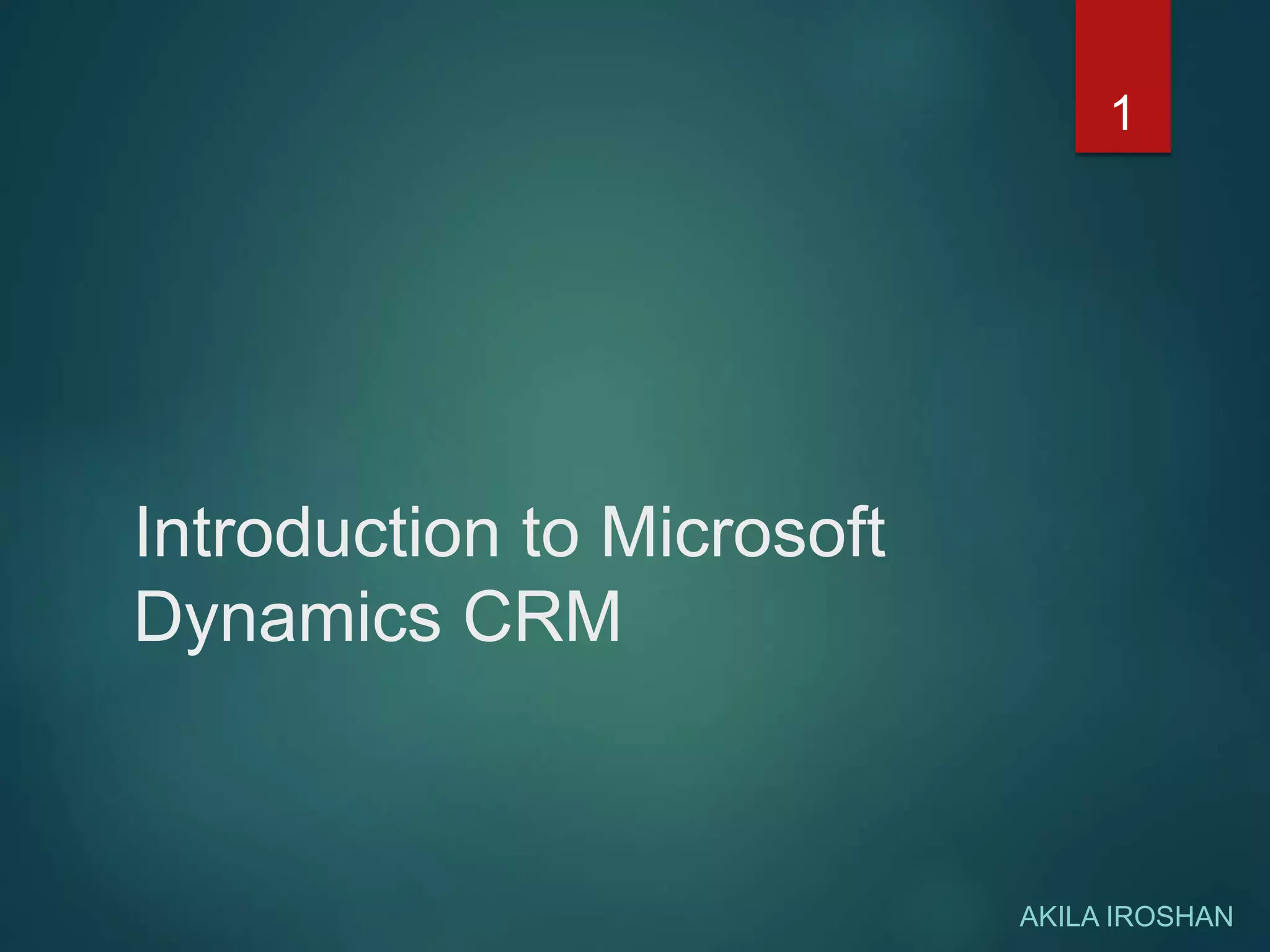 1

Introduction to Microsoft Dynamics CRM

AKILA IROSHAN